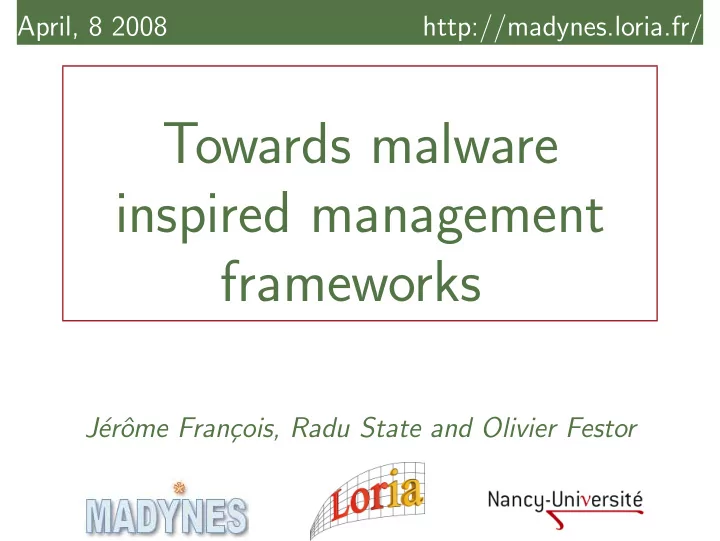 April, 8 2008 http://madynes.loria.fr/

Towards malware inspired management frameworks

Jérôme François, Radu State and Olivier Festor

MADYNES Loria Nancy-Université